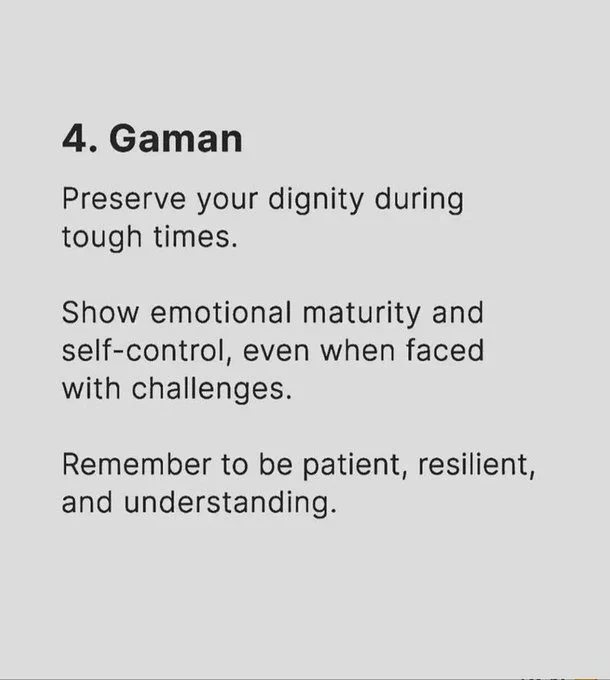 4. Gaman

Preserve your dignity during tough times.

Show emotional maturity and self-control, even when faced with challenges.

Remember to be patient, resilient, and understanding.